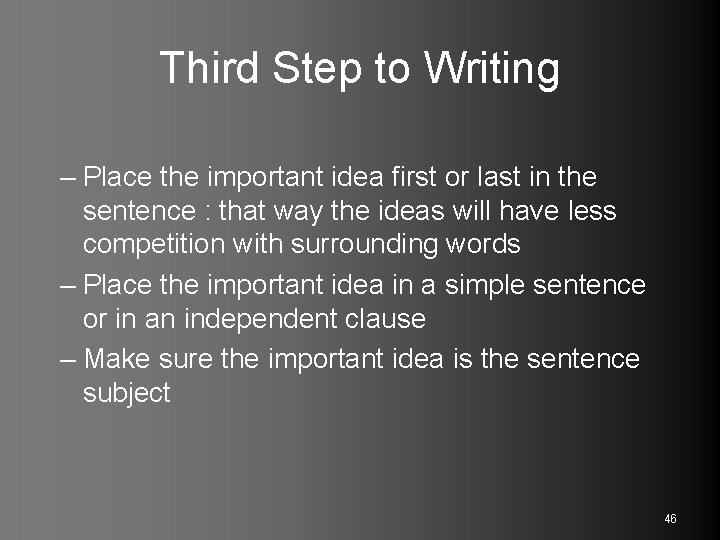 Third Step to Writing

– Place the important idea first or last in the sentence : that way the ideas will have less competition with surrounding words

– Place the important idea in a simple sentence or in an independent clause

– Make sure the important idea is the sentence subject

46